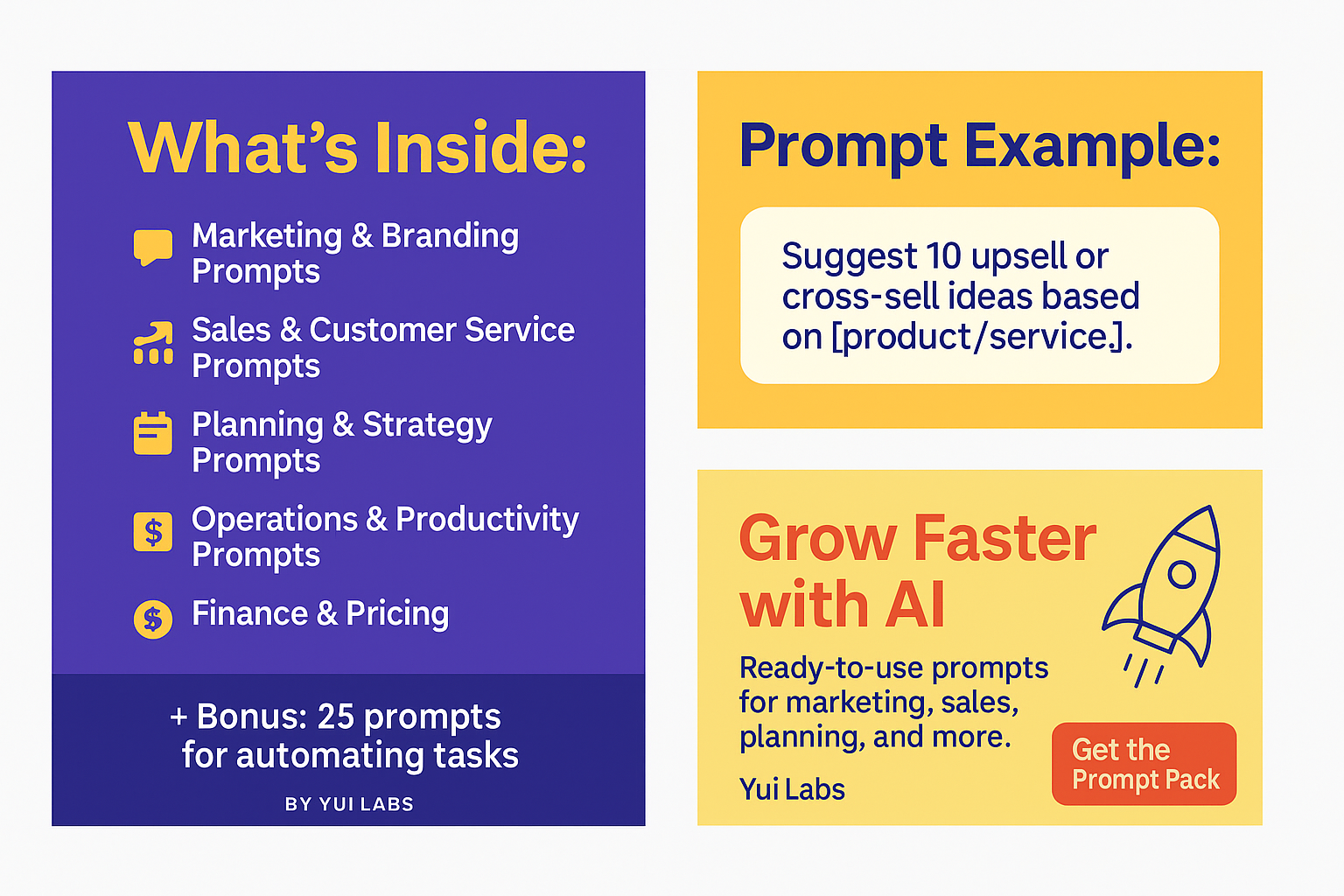 What's Inside:

Marketing & Branding Prompts

Sales & Customer Service Prompts

Planning & Strategy Prompts

Operations & Productivity Prompts

Finance & Pricing

+ Bonus: 25 prompts for automating tasks

BY YUI LABS

Prompt Example:

Suggest 10 upsell or cross-sell ideas based on [product/service.].

Grow Faster with AI

Ready-to-use prompts for marketing, sales, planning, and more.

Yui Labs

Get the Prompt Pack